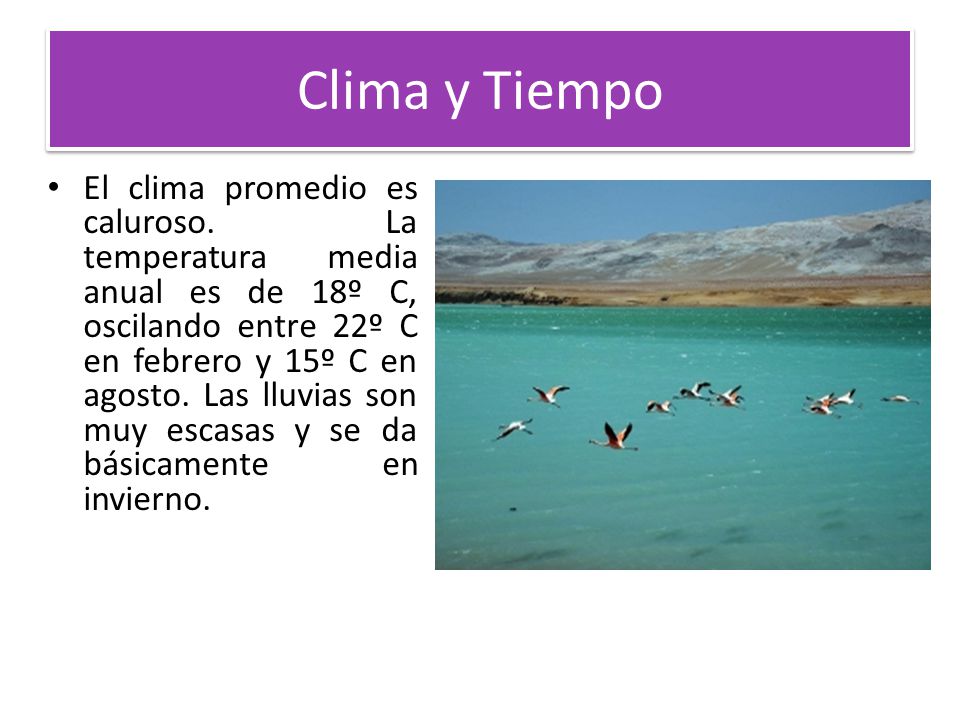 Clima y Tiempo

• El clima promedio es caluroso. La temperatura media anual es de 18º C, oscilando entre 22º C en febrero y 15º C en agosto. Las lluvias son muy escasas y se da básicamente en invierno.